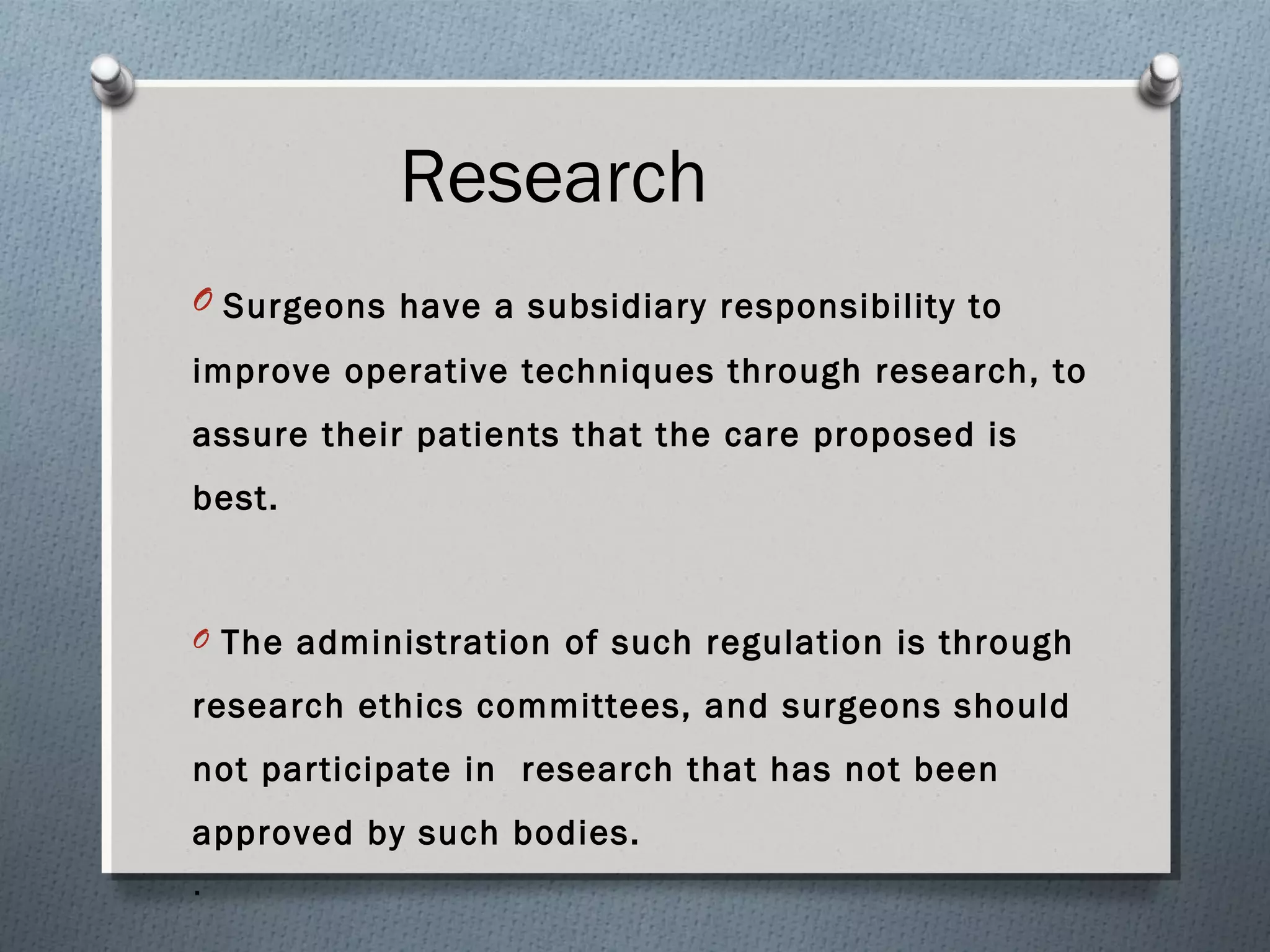 Research

Surgeons have a subsidiary responsibility to improve operative techniques through research, to assure their patients that the care proposed is best.

The administration of such regulation is through research ethics committees, and surgeons should not participate in research that has not been approved by such bodies.

.